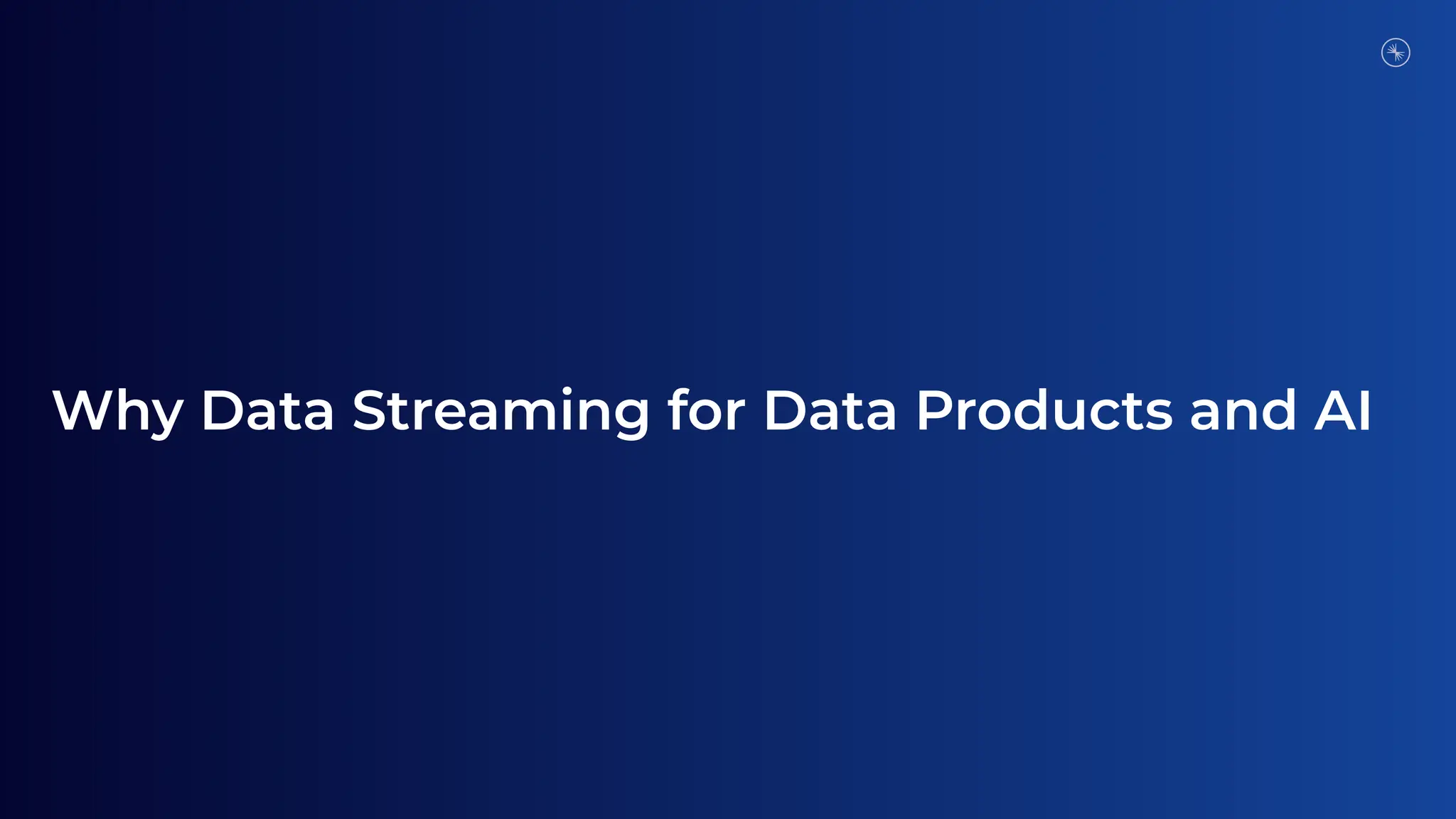 Why Data Streaming for Data Products and AI